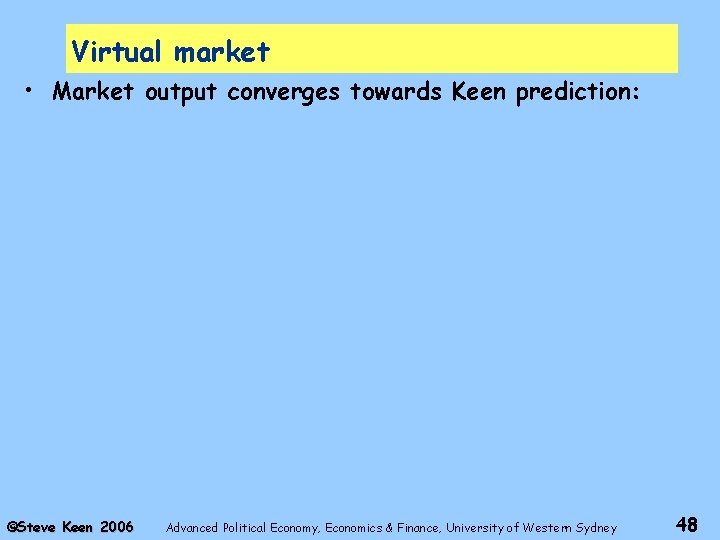 Virtual market

• Market output converges towards Keen prediction:

©Steve Keen 2006 Advanced Political Economy, Economics & Finance, University of Western Sydney 48